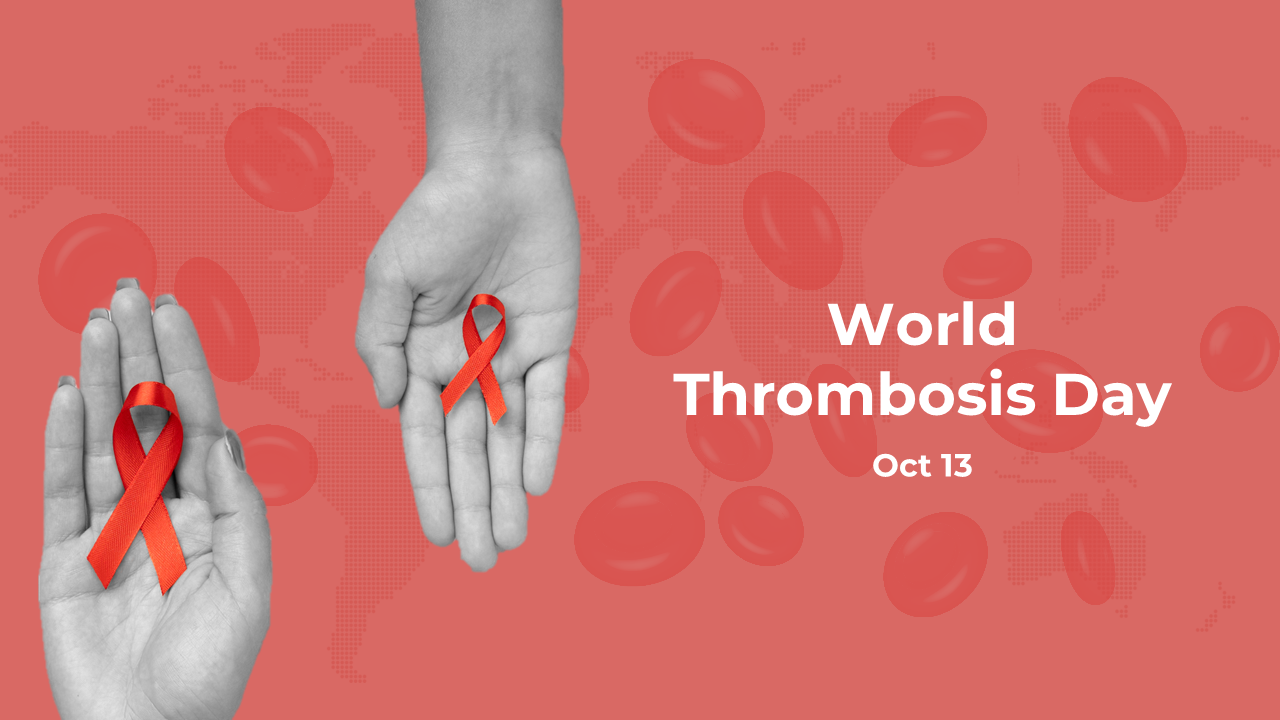 World Thrombosis Day

Oct 13